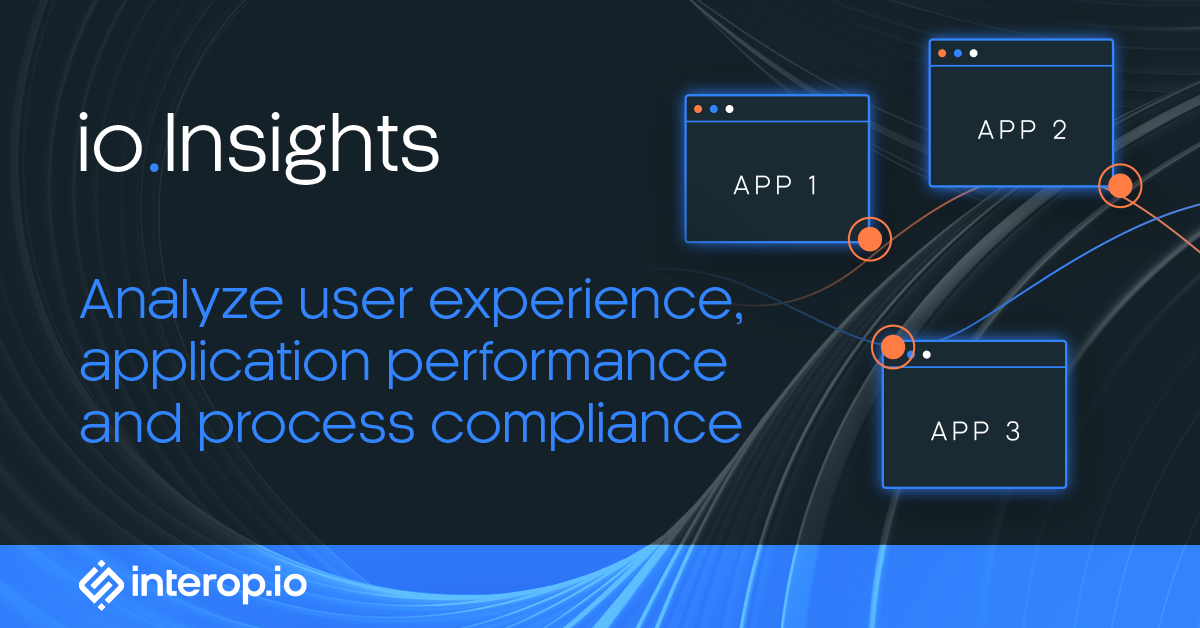 io.Insights

Analyze user experience, application performance and process compliance

APP 1

APP 2

APP 3

interop.io